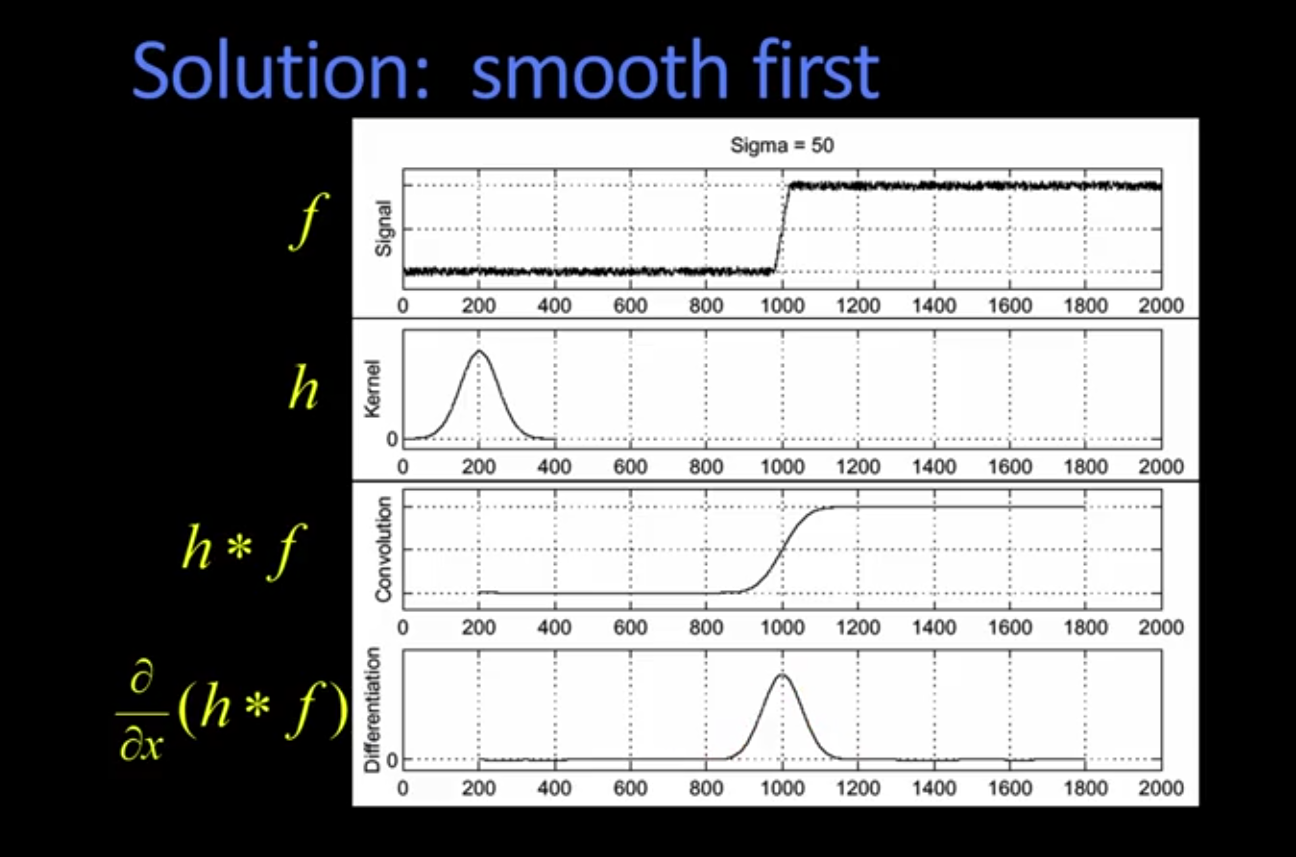 Solution: smooth first

Sigma = 50

$f$

Signal

0 200 400 600 800 1000 1200 1400 1600 1800 2000

$h$

Kernel

0

0 200 400 600 800 1000 1200 1400 1600 1800 2000

$h * f$

Convolution

0 200 400 600 800 1000 1200 1400 1600 1800 2000

$\frac{\partial}{\partial x}(h * f)$

Differentiation

0

0 200 400 600 800 1000 1200 1400 1600 1800 2000